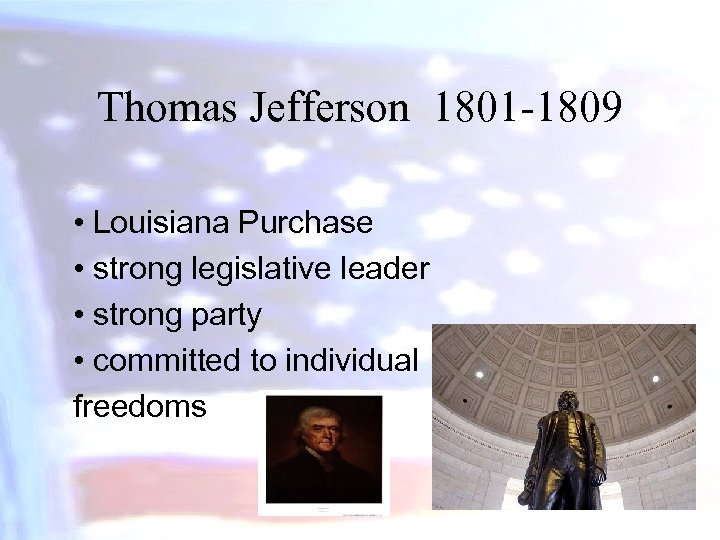 Thomas Jefferson 1801-1809

• Louisiana Purchase
• strong legislative leader
• strong party
• committed to individual freedoms